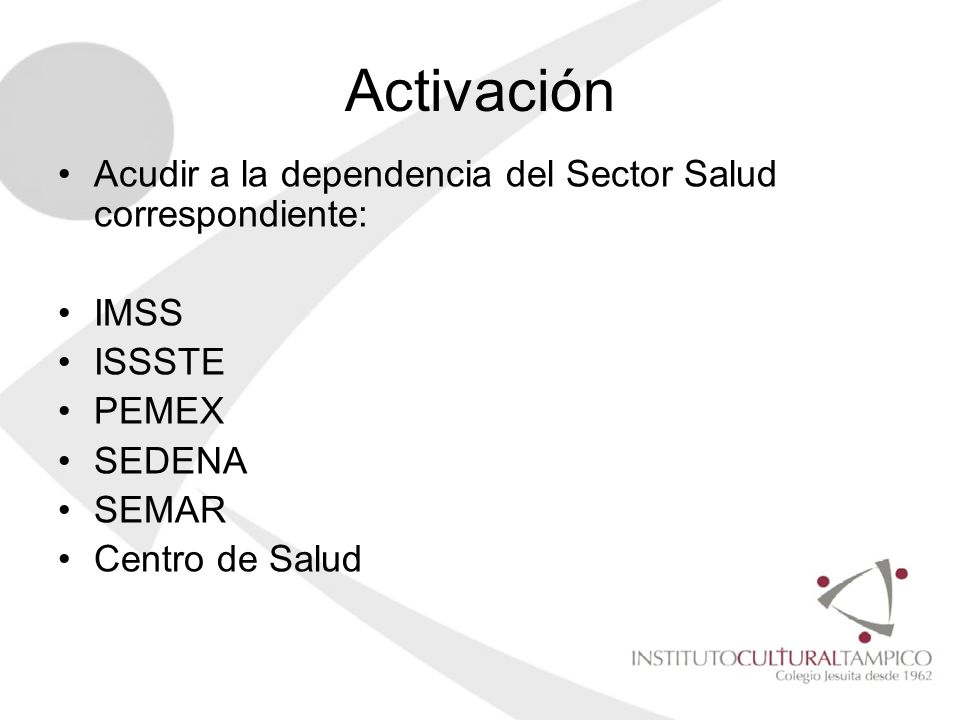 Activación

• Acudir a la dependencia del Sector Salud correspondiente:

• IMSS
• ISSSTE
• PEMEX
• SEDENA
• SEMAR
• Centro de Salud

INSTITUTOCULTURALTAMPICO
Colegio Jesuita desde 1962